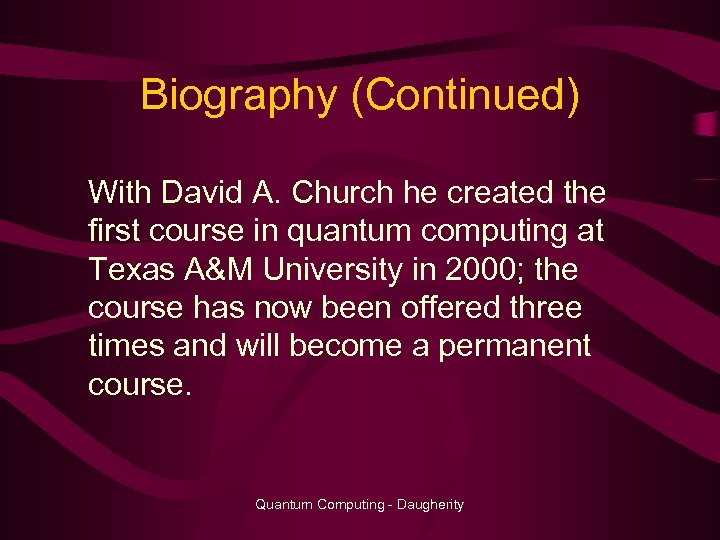 Biography (Continued)

With David A. Church he created the first course in quantum computing at Texas A&M University in 2000; the course has now been offered three times and will become a permanent course.

Quantum Computing - Daugherity